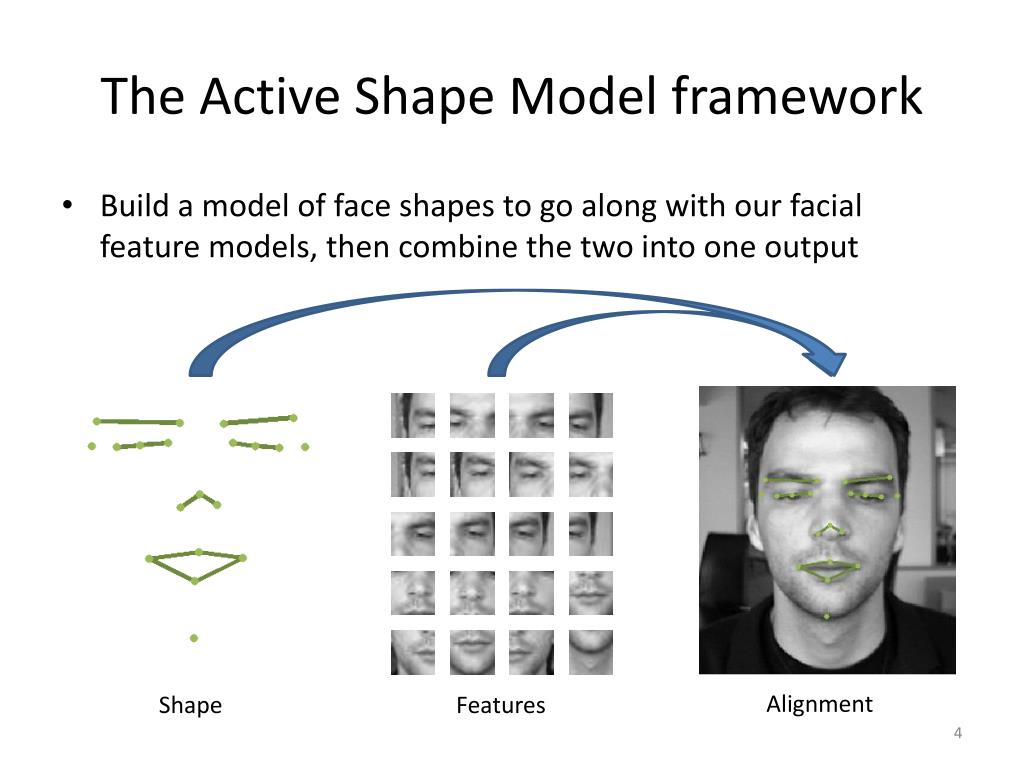 The Active Shape Model framework

• Build a model of face shapes to go along with our facial feature models, then combine the two into one output

Shape

Features

Alignment

4